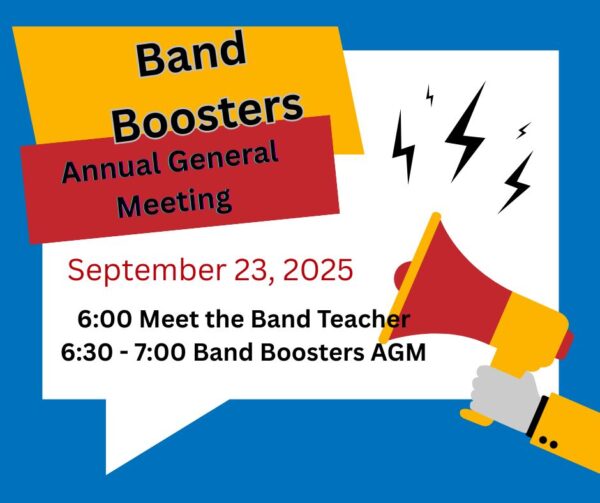 Band Boosters

Annual General Meeting

September 23, 2025

6:00 Meet the Band Teacher
6:30 - 7:00 Band Boosters AGM